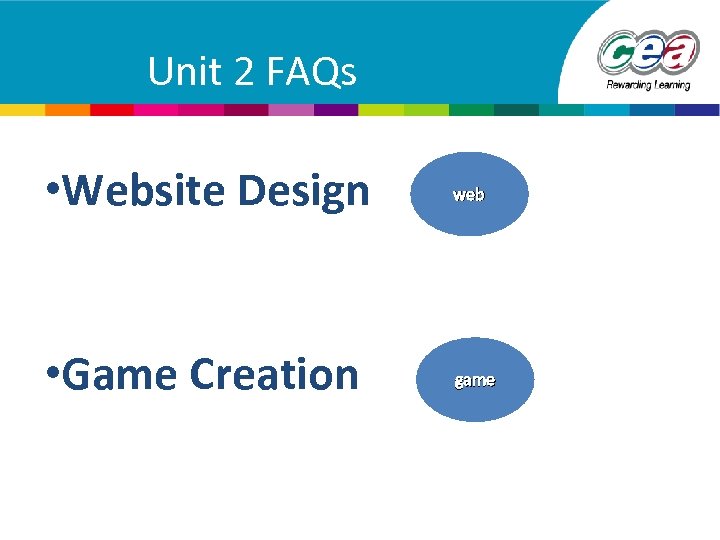 Unit 2 FAQs

cea
Rewarding Learning

•Website Design

web

•Game Creation

game